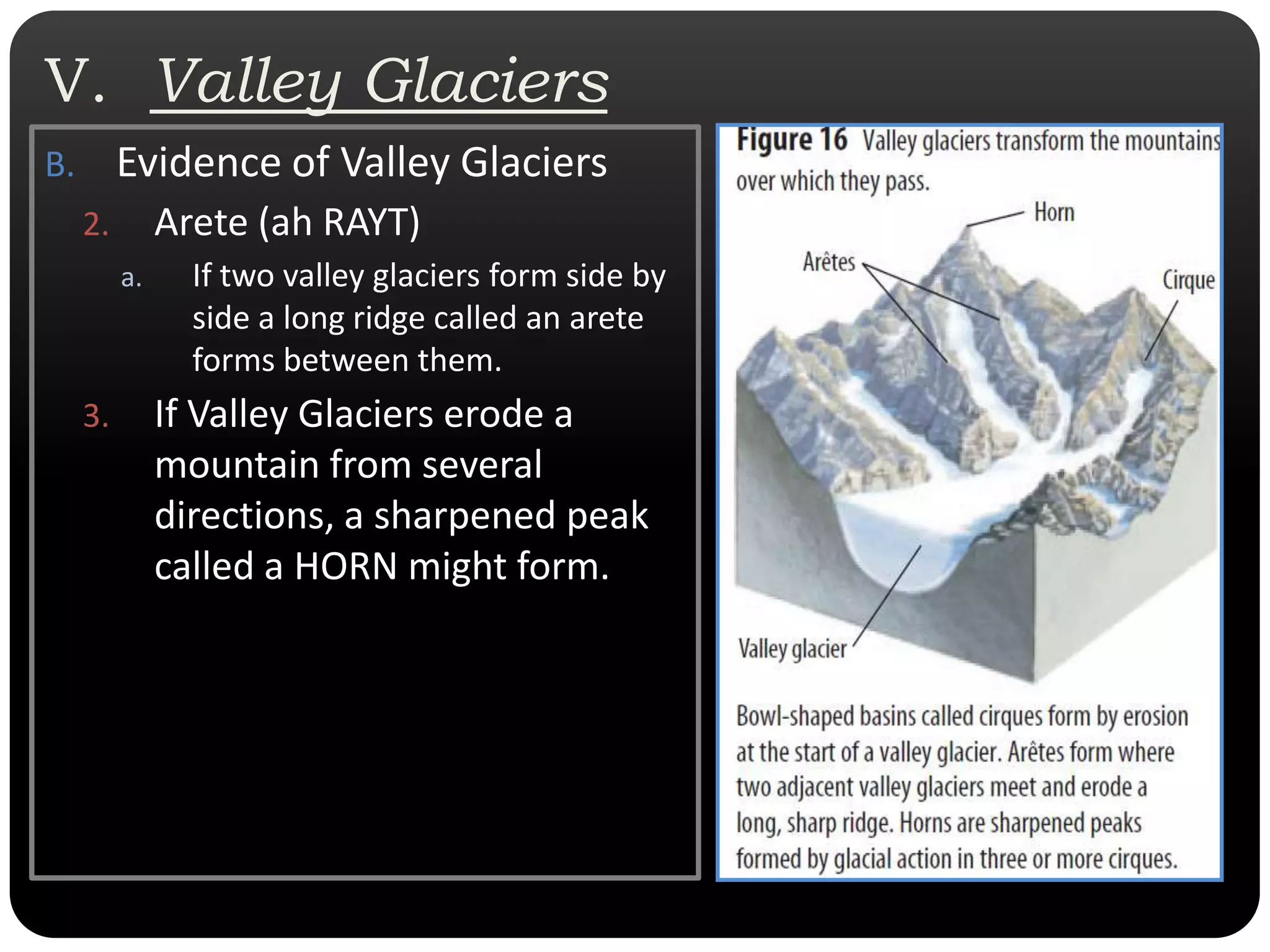 V. Valley Glaciers

B. Evidence of Valley Glaciers

2. Arete (ah RAYT)

a. If two valley glaciers form side by side a long ridge called an arete forms between them.

3. If Valley Glaciers erode a mountain from several directions, a sharpened peak called a HORN might form.

Figure 16 Valley glaciers transform the mountains over which they pass.

Horn

Arêtes

Cirque

Valley glacier

Bowl-shaped basins called cirques form by erosion at the start of a valley glacier. Arêtes form where two adjacent valley glaciers meet and erode a long, sharp ridge. Horns are sharpened peaks formed by glacial action in three or more cirques.